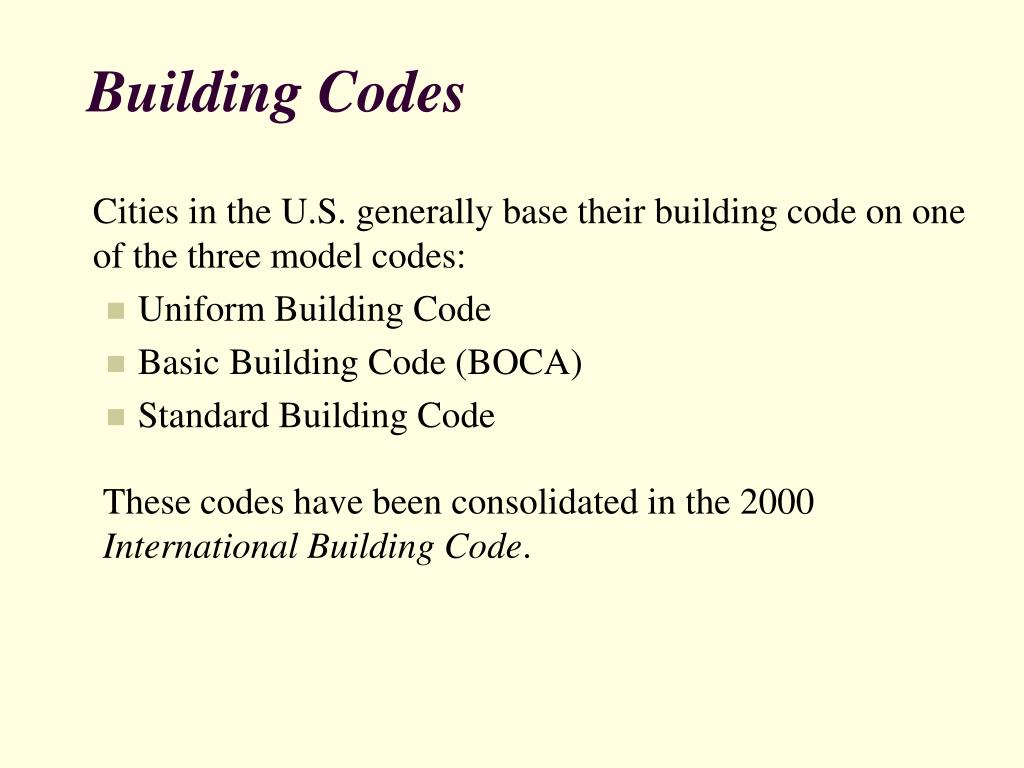 Building Codes

Cities in the U.S. generally base their building code on one of the three model codes:

- Uniform Building Code
- Basic Building Code (BOCA)
- Standard Building Code

These codes have been consolidated in the 2000 International Building Code.